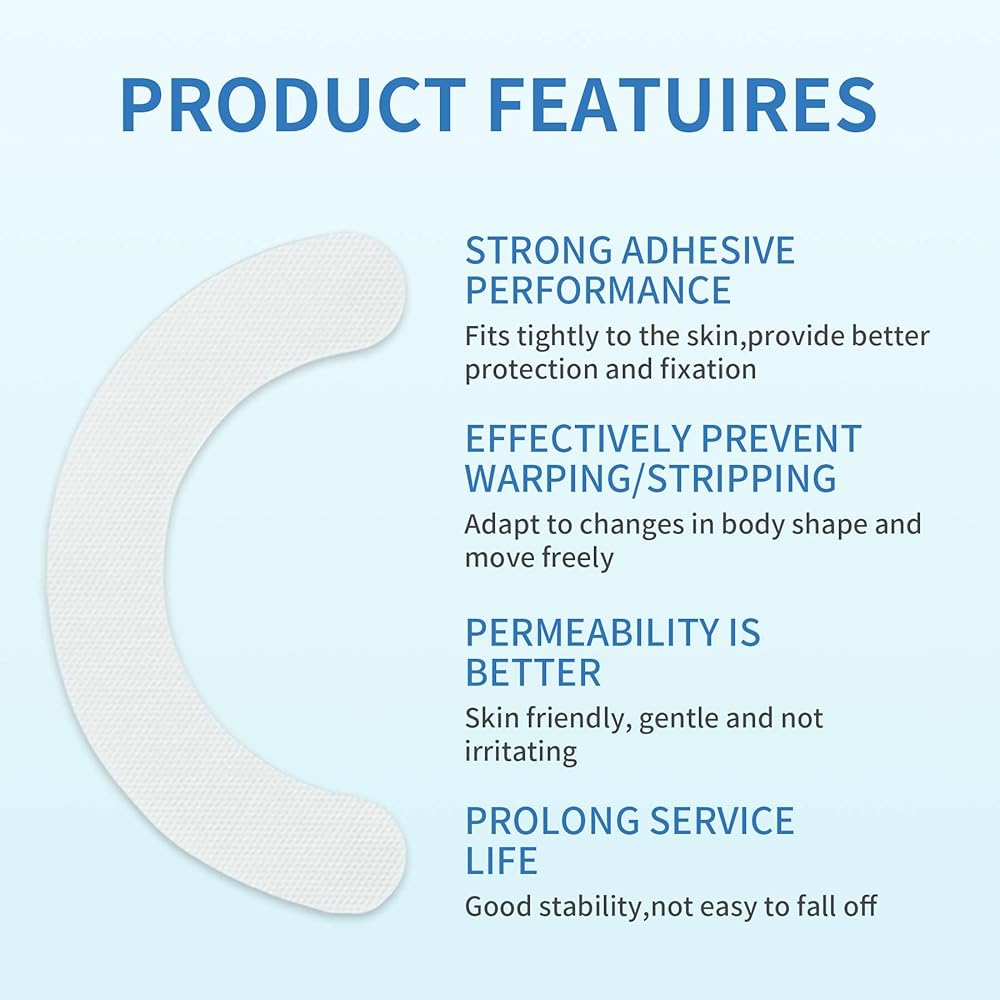 PRODUCT FEATUIRES

STRONG ADHESIVE PERFORMANCE

Fits tightly to the skin,provide better protection and fixation

EFFECTIVELY PREVENT WARPING/STRIPPING

Adapt to changes in body shape and move freely

PERMEABILITY IS BETTER

Skin friendly, gentle and not irritating

PROLONG SERVICE LIFE

Good stability,not easy to fall off